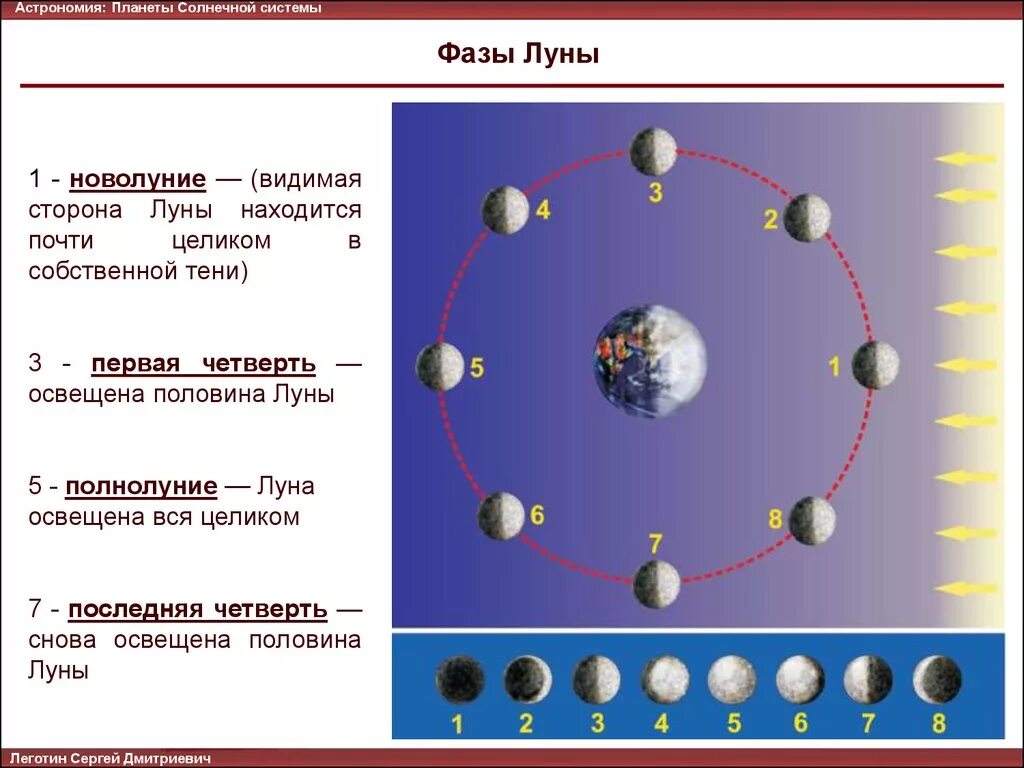 Астрономия: Планеты Солнечной системы

Фазы Луны

1 - новолуние — (видимая сторона Луны находится почти целиком в собственной тени)

3 - первая четверть — освещена половина Луны

5 - полнолуние — Луна освещена вся целиком

7 - последняя четверть — снова освещена половина Луны

3
4
2
5
1
6
8
7

1 2 3 4 5 6 7 8

Леготин Сергей Дмитриевич